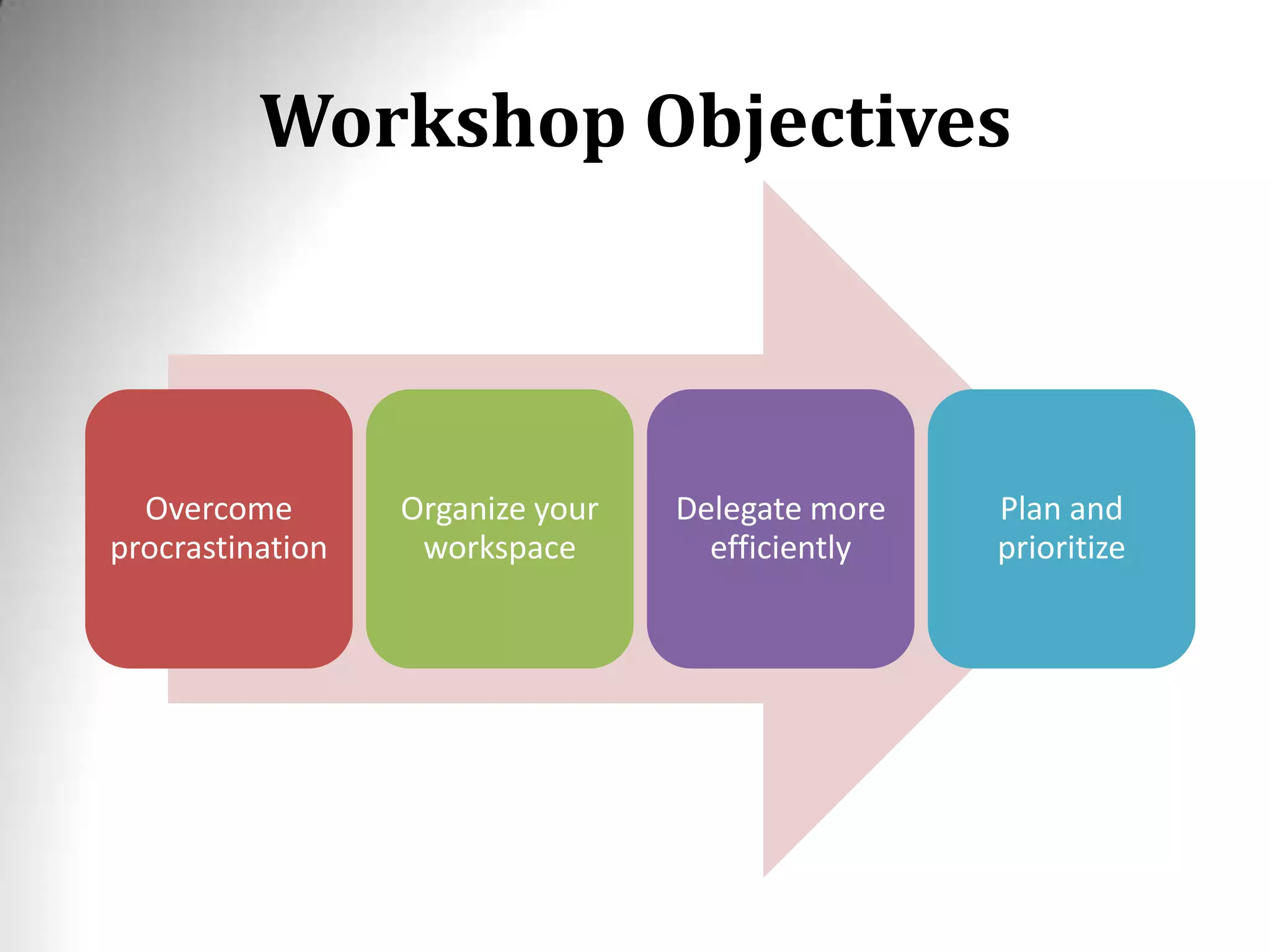 Workshop Objectives

Overcome procrastination

Organize your workspace

Delegate more efficiently

Plan and prioritize